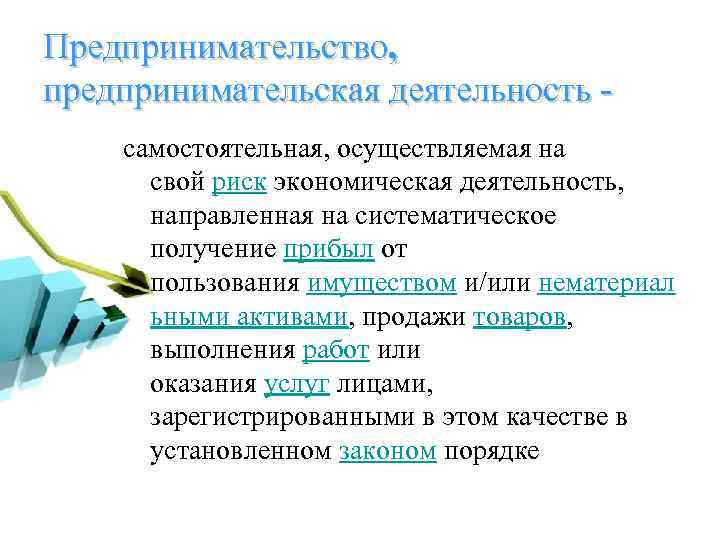 Предпринимательство, предпринимательская деятельность -

самостоятельная, осуществляемая на свой риск экономическая деятельность, направленная на систематическое получение прибыл от пользования имуществом и/или нематериальными активами, продажи товаров, выполнения работ или оказания услуг лицами, зарегистрированными в этом качестве в установленном законом порядке